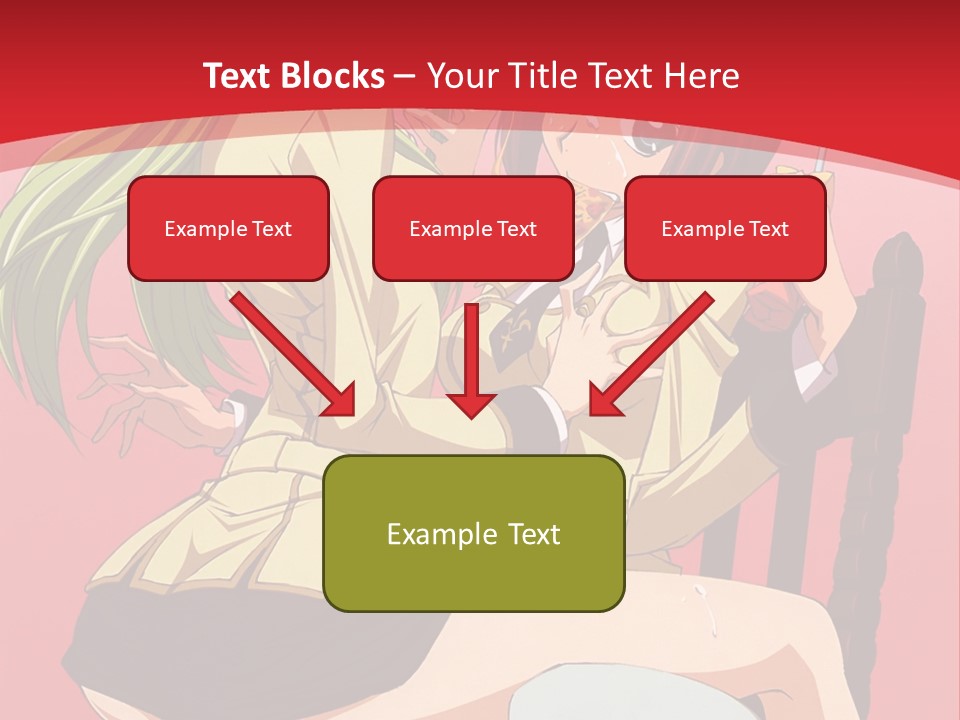 Text Blocks – Your Title Text Here

Example Text

Example Text

Example Text

Example Text